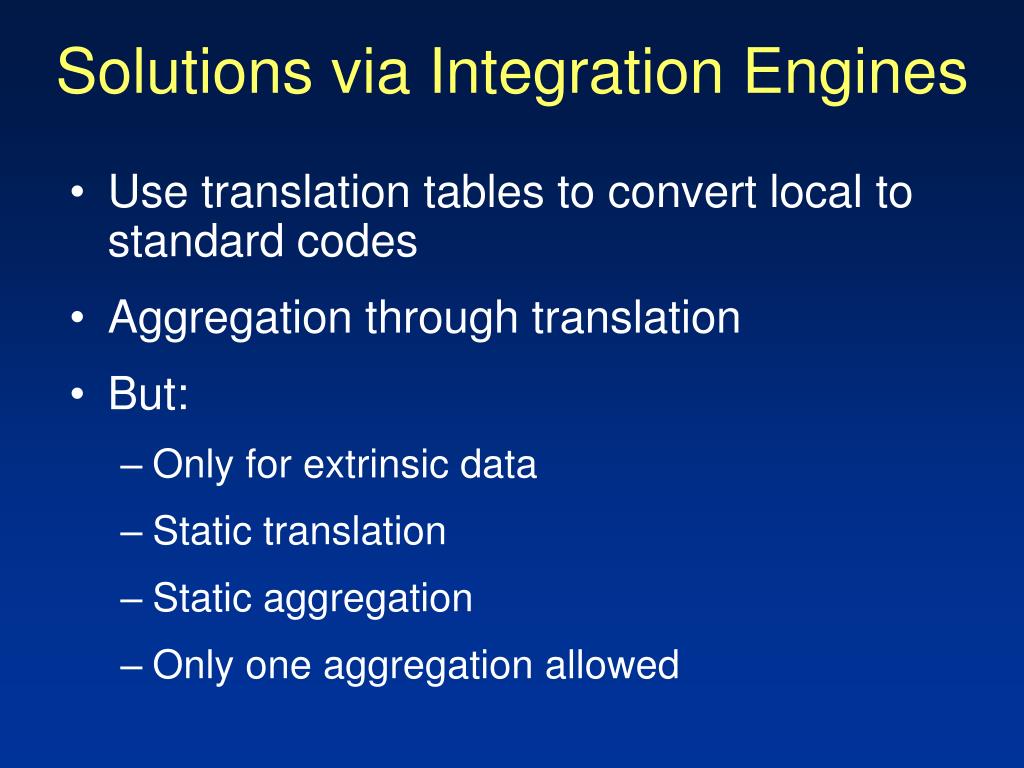 Solutions via Integration Engines

• Use translation tables to convert local to standard codes
• Aggregation through translation
• But:
– Only for extrinsic data
– Static translation
– Static aggregation
– Only one aggregation allowed